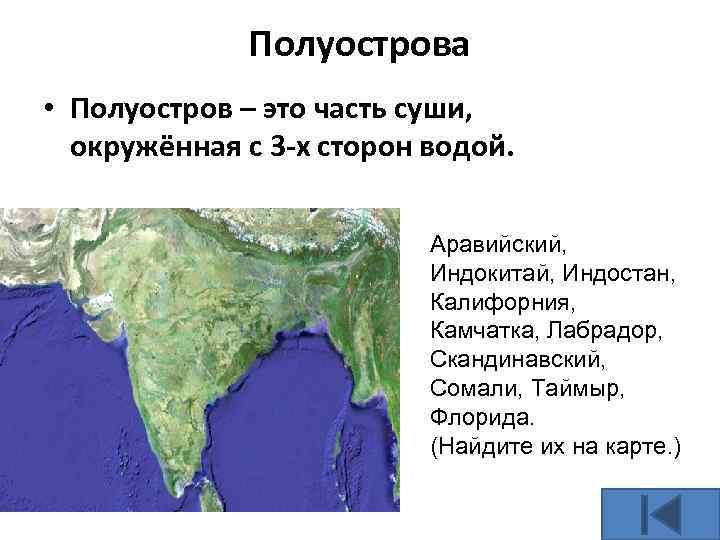 Полуострова

• Полуостров – это часть суши, окружённая с 3-х сторон водой.

Аравийский, Индокитай, Индостан, Калифорния, Камчатка, Лабрадор, Скандинавский, Сомали, Таймыр, Флорида. (Найдите их на карте.)